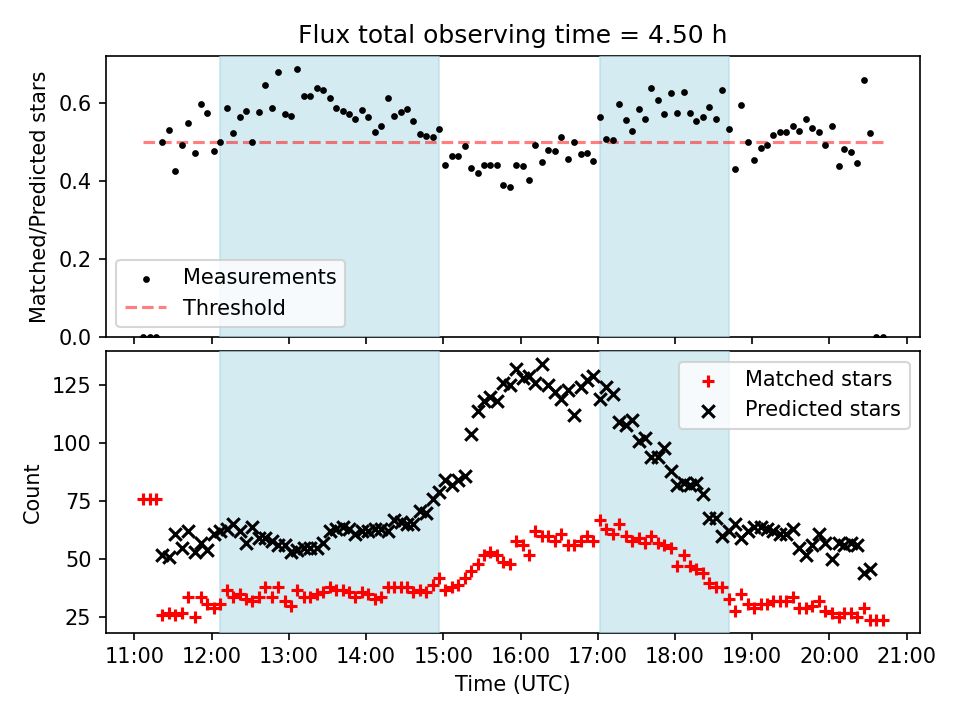 Flux total observing time = 4.50 h

Matched/Predicted stars

0.6
0.4
0.2
0.0

Measurements
Threshold

Count

125
100
75
50
25

Matched stars
Predicted stars

11:00 12:00 13:00 14:00 15:00 16:00 17:00 18:00 19:00 20:00 21:00

Time (UTC)